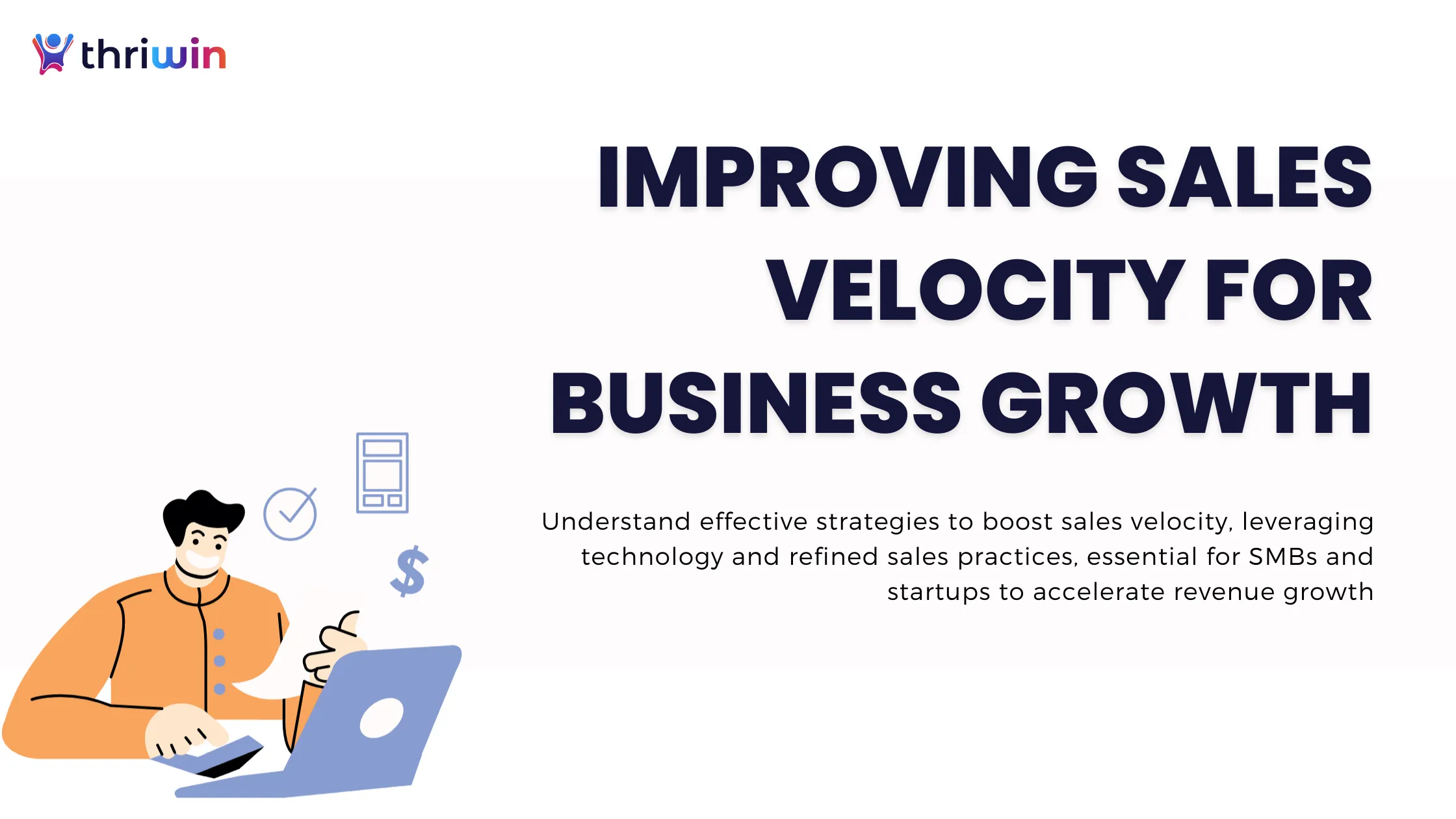 thriwin

IMPROVING SALES VELOCITY FOR BUSINESS GROWTH

Understand effective strategies to boost sales velocity, leveraging technology and refined sales practices, essential for SMBs and startups to accelerate revenue growth

$